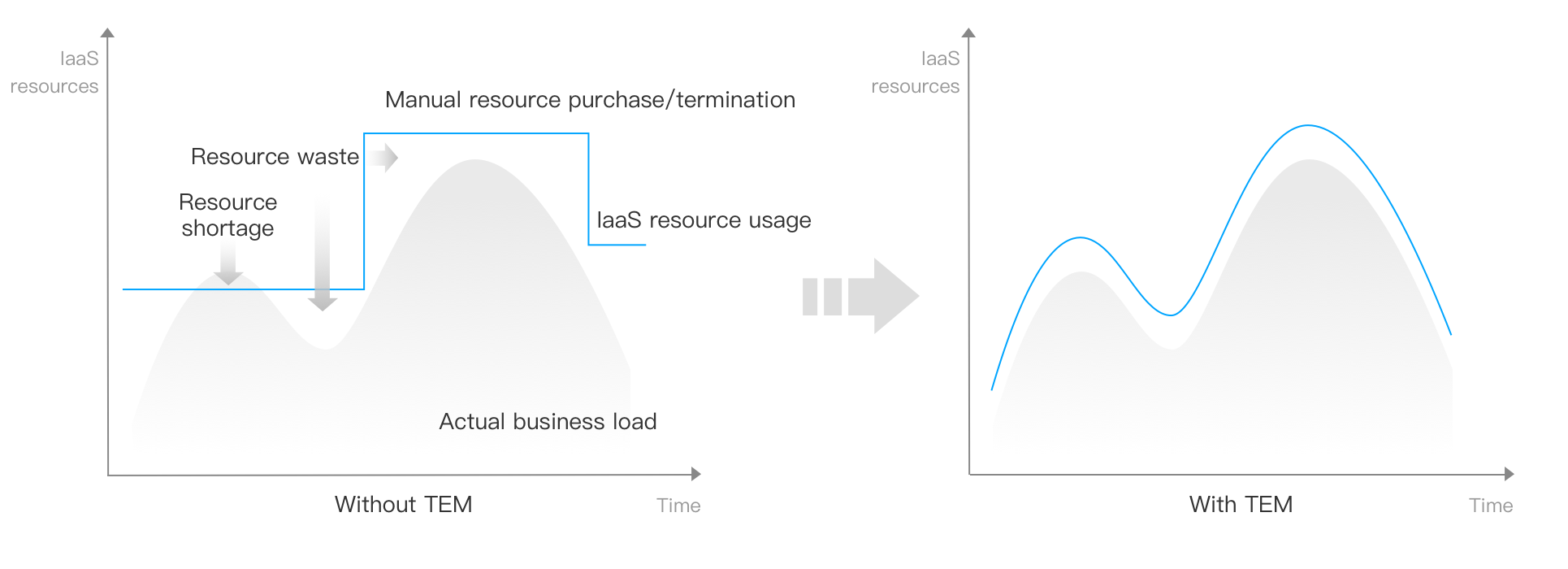 IaaS resources

Manual resource purchase/termination

Resource waste

Resource shortage

IaaS resource usage

Actual business load

Without TEM

Time

IaaS resources

With TEM

Time